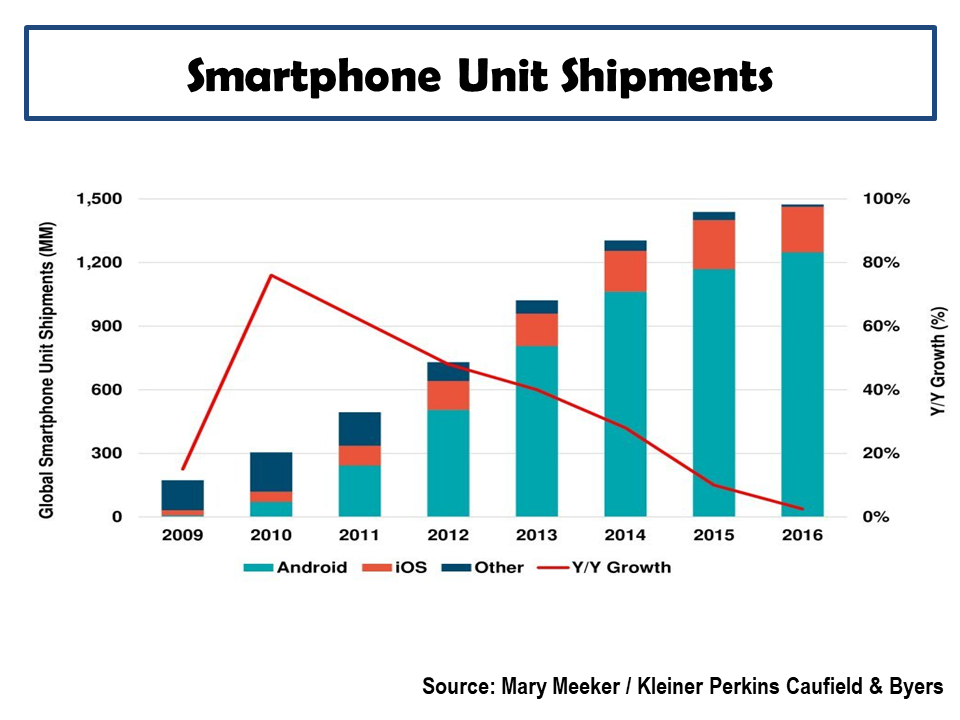 Smartphone Unit Shipments

Global Smartphone Unit Shipments (MM)

1,500
1,200
900
600
300
0

100%
80%
60%
40%
20%
0%

Y/Y Growth (%)

2009 2010 2011 2012 2013 2014 2015 2016

Android iOS Other Y/Y Growth

Source: Mary Meeker / Kleiner Perkins Caufield & Byers